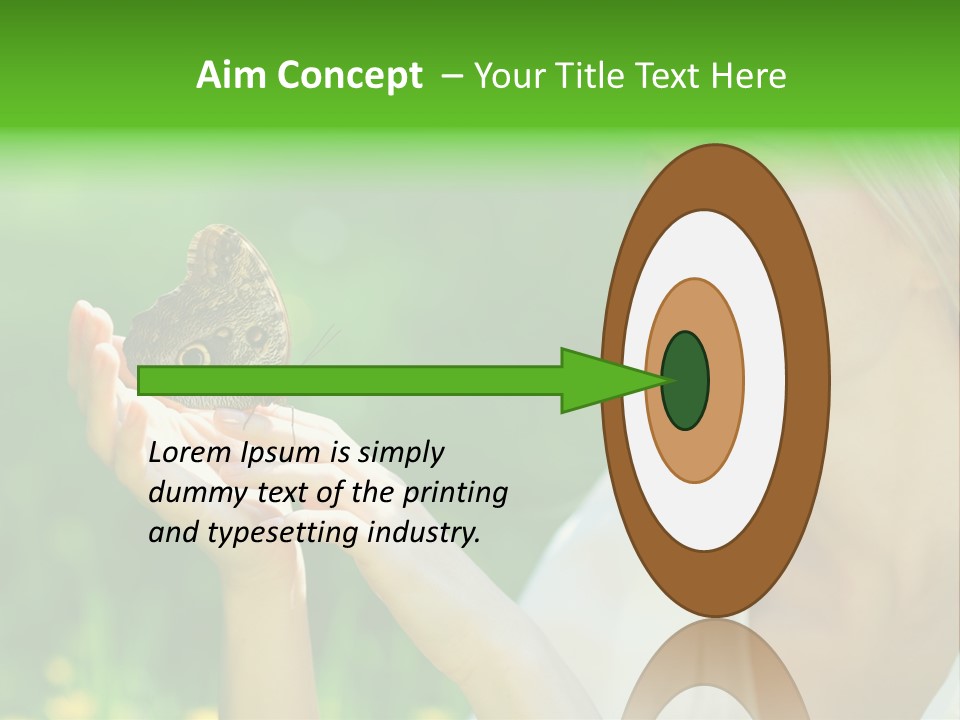 Aim Concept – Your Title Text Here

Lorem Ipsum is simply dummy text of the printing and typesetting industry.